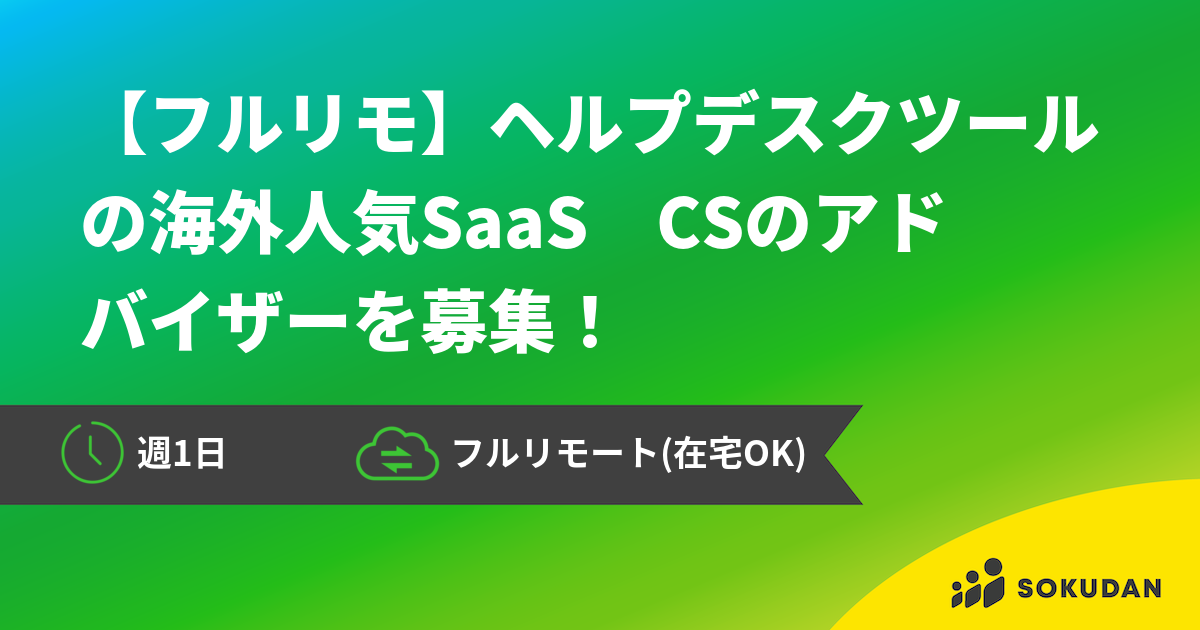 【フルリモ】ヘルプデスクツールの海外人気SaaS　CSのアドバイザーを募集！

週1日

フルリモート(在宅OK)

SOKUDAN